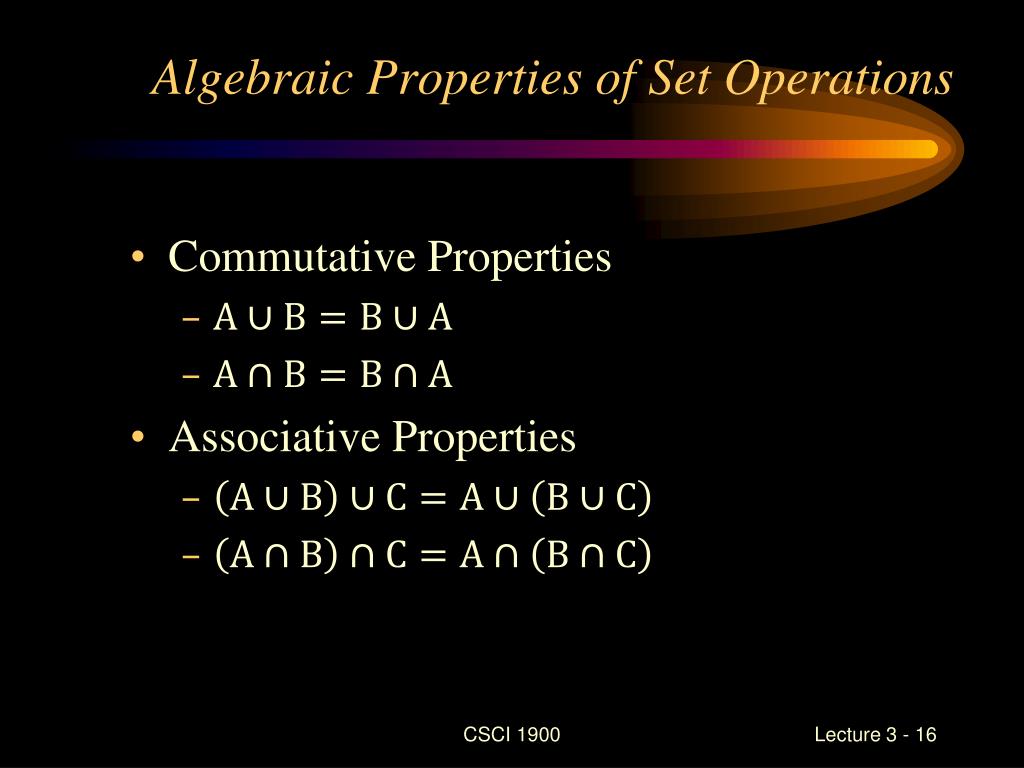 Algebraic Properties of Set Operations

• Commutative Properties
 – $A \cup B = B \cup A$
 – $A \cap B = B \cap A$
• Associative Properties
 – $(A \cup B) \cup C = A \cup (B \cup C)$
 – $(A \cap B) \cap C = A \cap (B \cap C)$

CSCI 1900

Lecture 3 - 16